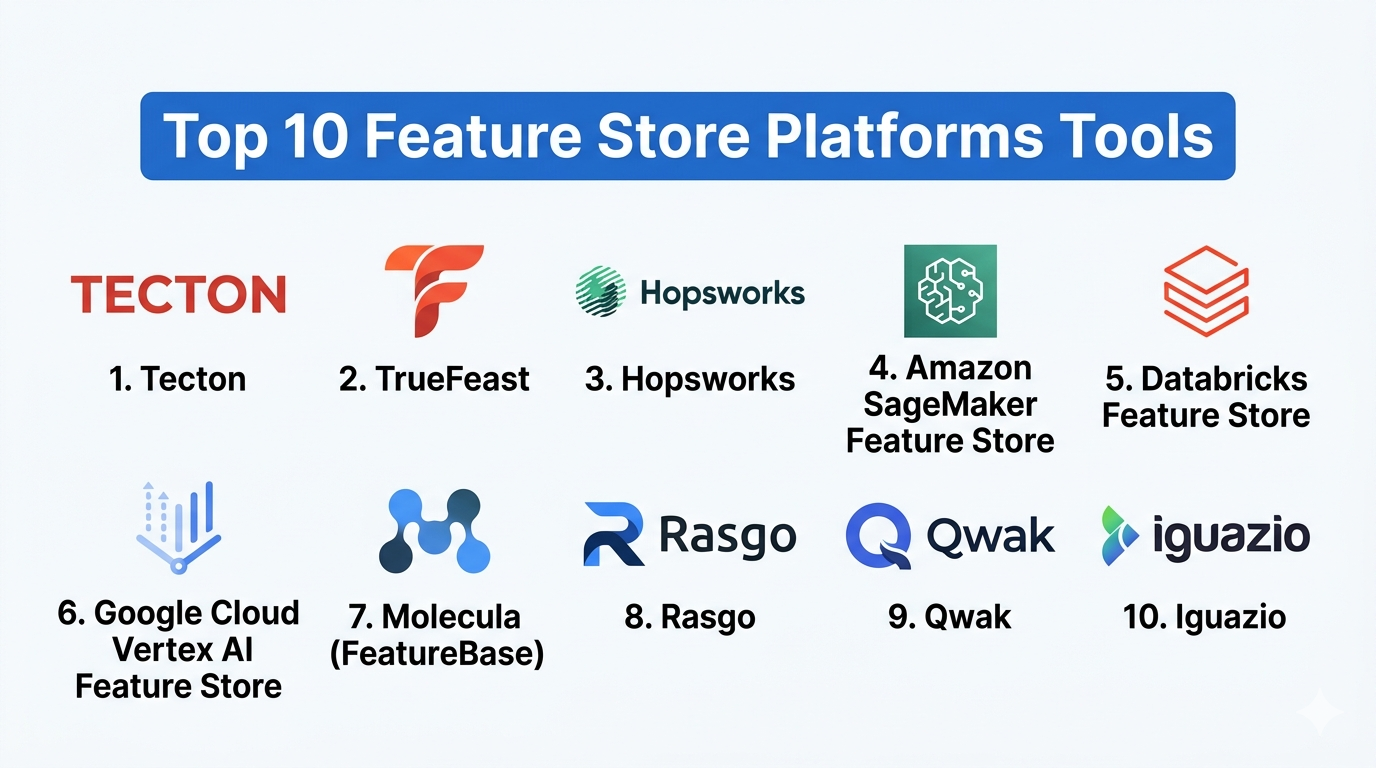 Top 10 Feature Store Platforms Tools

TECTON

1. Tecton

2. TrueFeast

Hopsworks

3. Hopsworks

4. Amazon SageMaker Feature Store

5. Databricks Feature Store

6. Google Cloud Vertex AI Feature Store

7. Molecula (FeatureBase)

Rasgo

8. Rasgo

Qwak

9. Qwak

iguazio

10. Iguazio